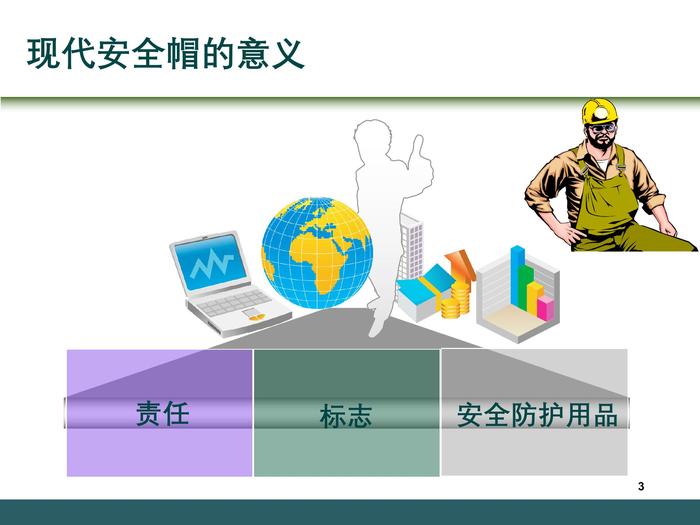 现代安全帽的意义

责任

标志

安全防护用品

3